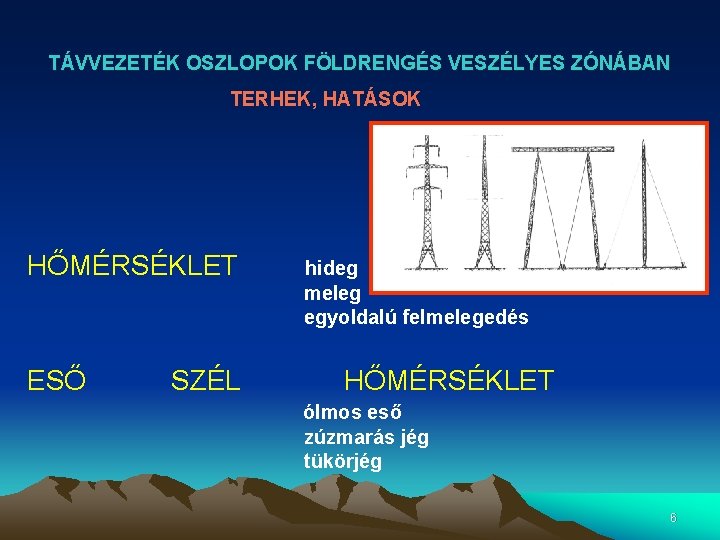 TÁVVEZETÉK OSZLOPOK FÖLDRENGÉS VESZÉLYES ZÓNÁBAN

TERHEK, HATÁSOK

HŐMÉRSÉKLET

hideg
meleg
egyoldalú felmelegedés

ESŐ

SZÉL

HŐMÉRSÉKLET

ólmos eső
zúzmarás jég
tükörjég

6